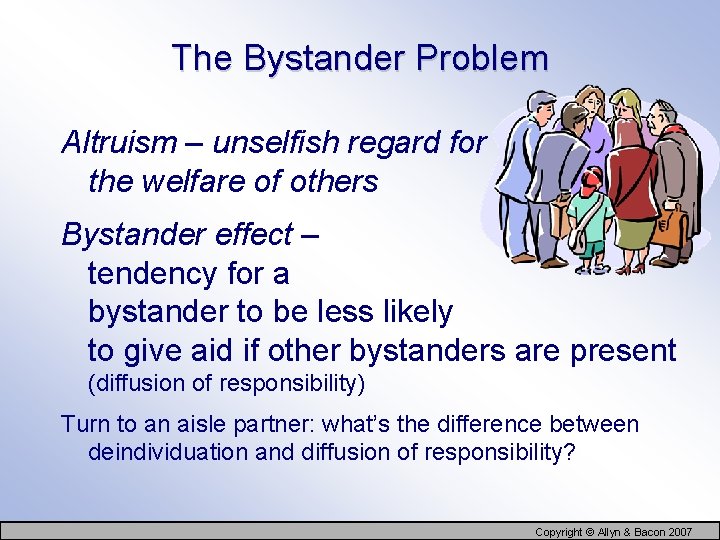 The Bystander Problem

Altruism – unselfish regard for the welfare of others

Bystander effect – tendency for a bystander to be less likely to give aid if other bystanders are present (diffusion of responsibility)

Turn to an aisle partner: what's the difference between deindividuation and diffusion of responsibility?

Copyright © Allyn & Bacon 2007